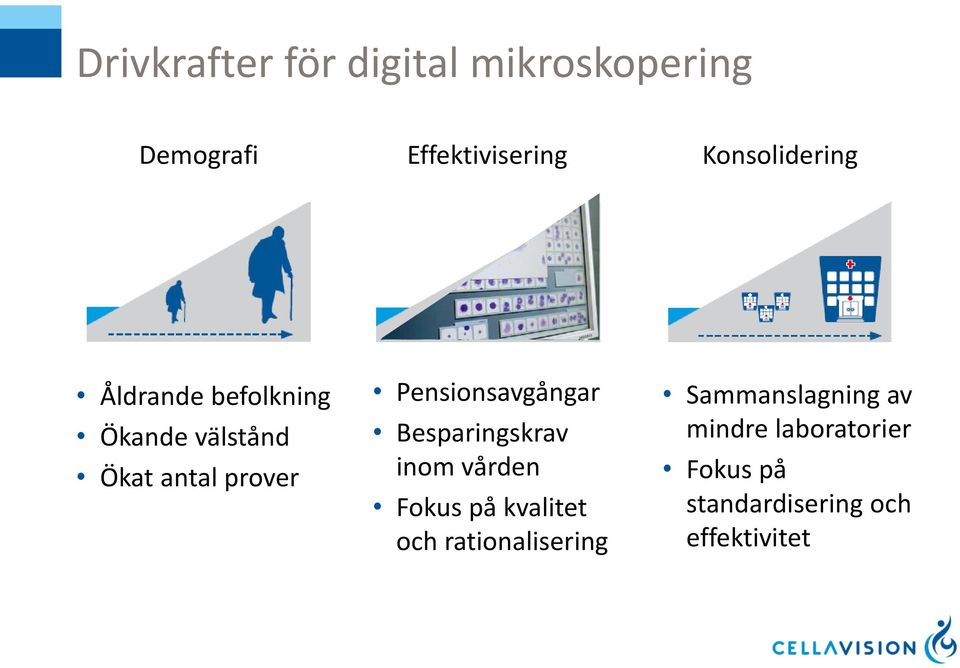 Drivkrafter för digital mikroskopering

Demografi

• Åldrande befolkning
• Ökande välstånd
• Ökat antal prover

Effektivisering

• Pensionsavgångar
• Besparingskrav inom vården
• Fokus på kvalitet och rationalisering

Konsolidering

• Sammanslagning av mindre laboratorier
• Fokus på standardisering och effektivitet

CELLAVISION